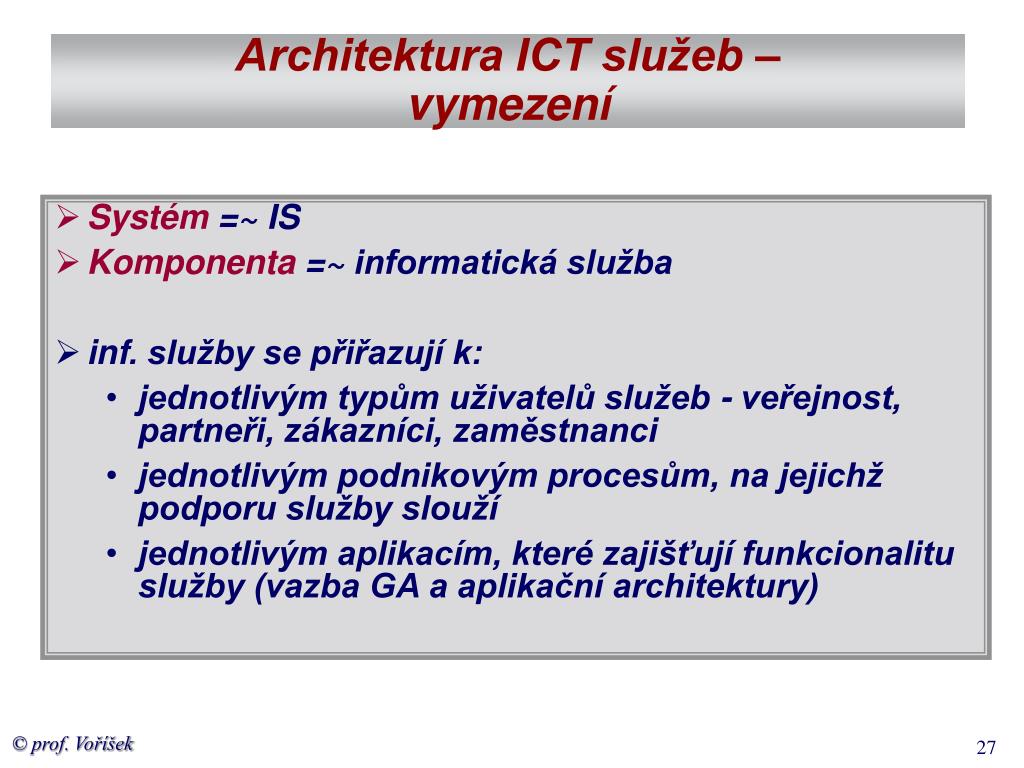 Architektura ICT služeb – vymezení

➢ Systém =~ IS
➢ Komponenta =~ informatická služba

➢ inf. služby se přiřazují k:
• jednotlivým typům uživatelů služeb - veřejnost, partneři, zákazníci, zaměstnanci
• jednotlivým podnikovým procesům, na jejichž podporu služby slouží
• jednotlivým aplikacím, které zajišťují funkcionalitu služby (vazba GA a aplikační architektury)

© prof. Voříšek

27